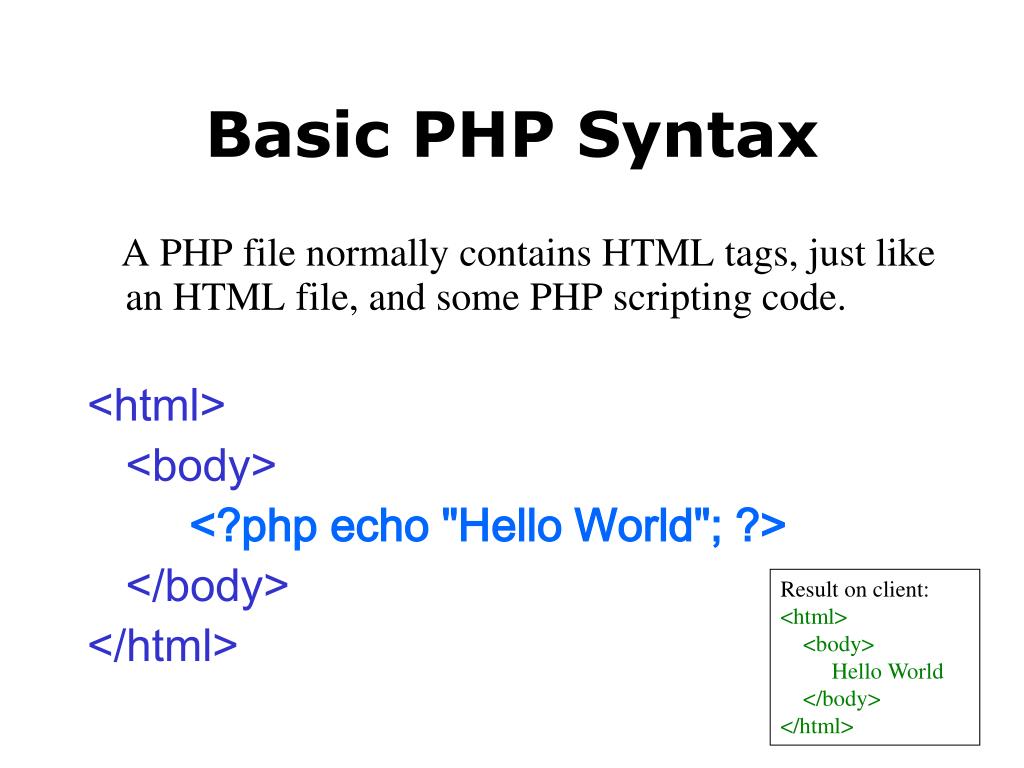 Basic PHP Syntax

A PHP file normally contains HTML tags, just like an HTML file, and some PHP scripting code.

<html>
<body>
<?php echo "Hello World"; ?>
</body>
</html>

Result on client:
<html>
<body>
Hello World
</body>
</html>